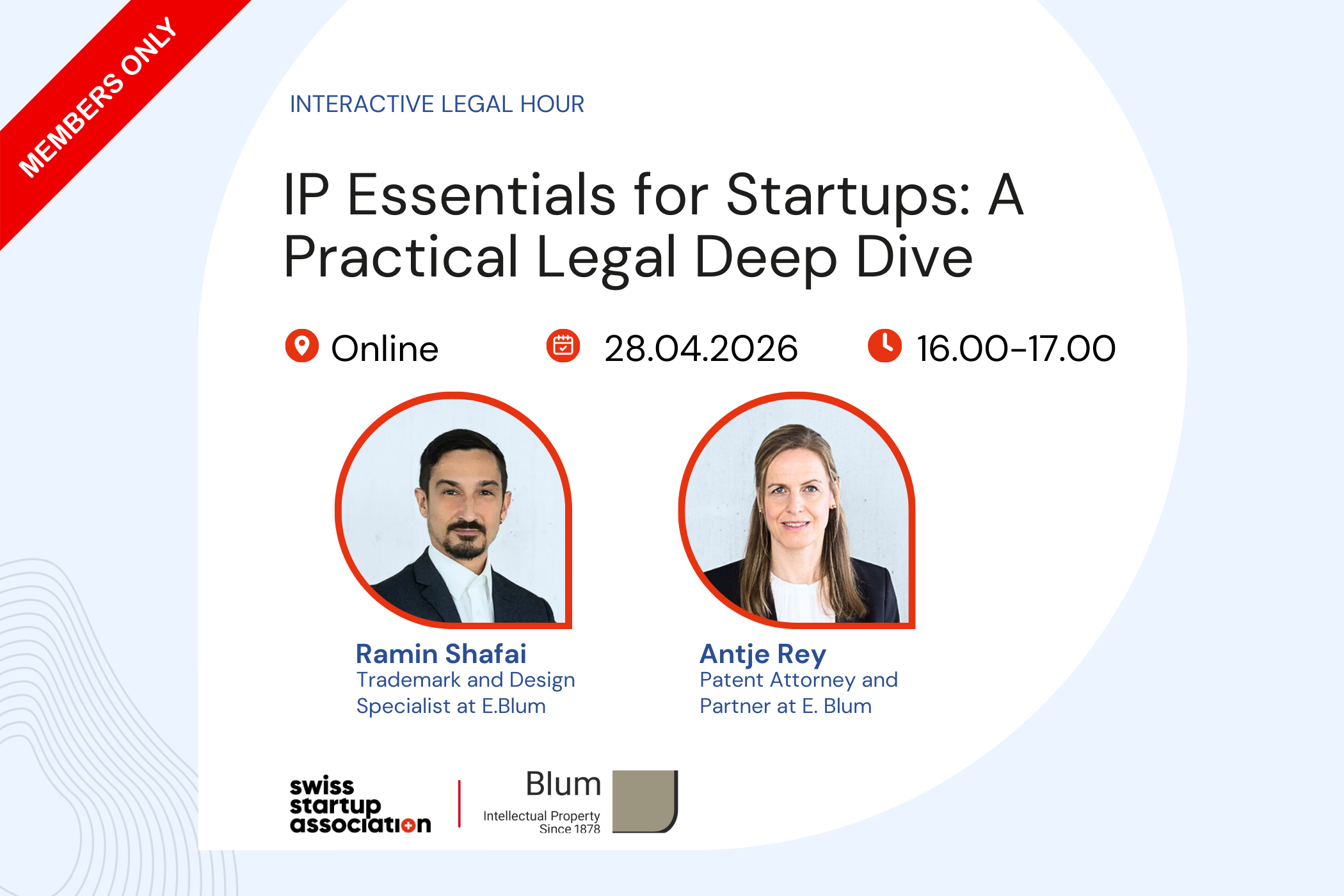 MEMBERS ONLY

INTERACTIVE LEGAL HOUR

IP Essentials for Startups: A Practical Legal Deep Dive

Online

28.04.2026

16.00-17.00

Ramin Shafai
Trademark and Design Specialist at E.Blum

Antje Rey
Patent Attorney and Partner at E. Blum

swiss startup association

Blum
Intellectual Property
Since 1878